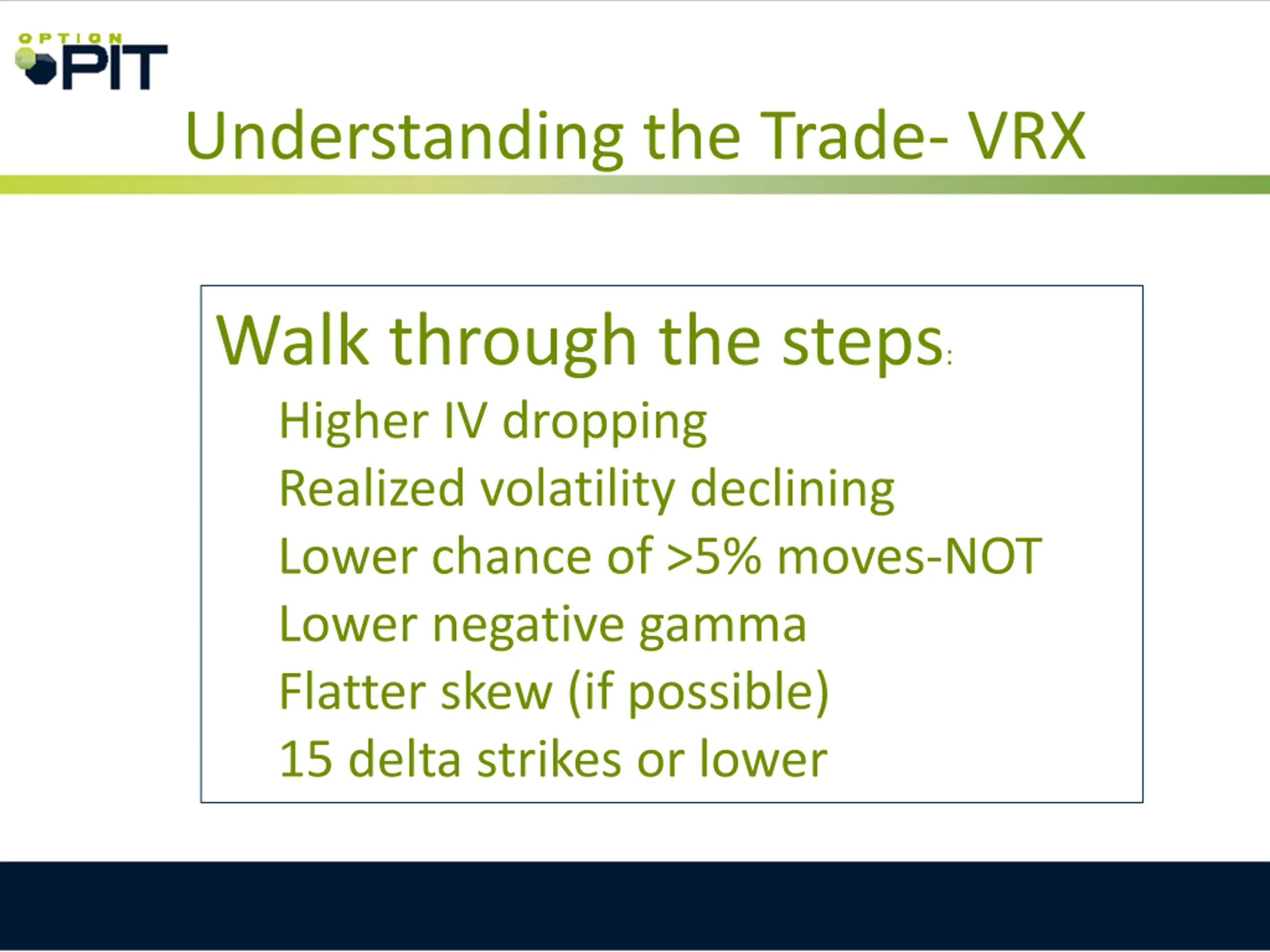 OPTION PIT

Understanding the Trade- VRX

Walk through the steps:

Higher IV dropping

Realized volatility declining

Lower chance of >5% moves-NOT

Lower negative gamma

Flatter skew (if possible)

15 delta strikes or lower